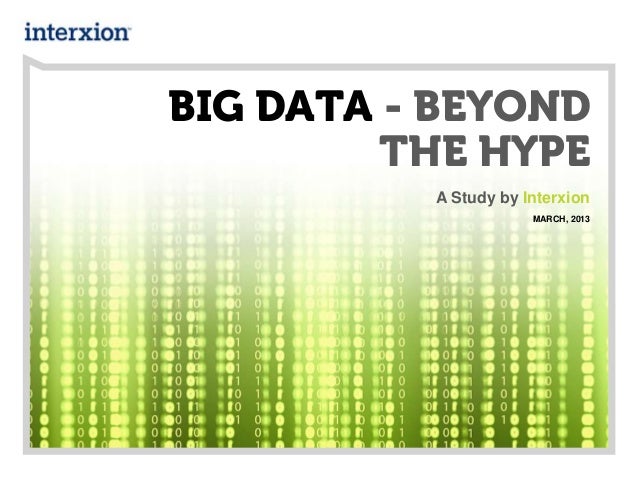 interxion

BIG DATA - BEYOND THE HYPE

A Study by Interxion

MARCH, 2013